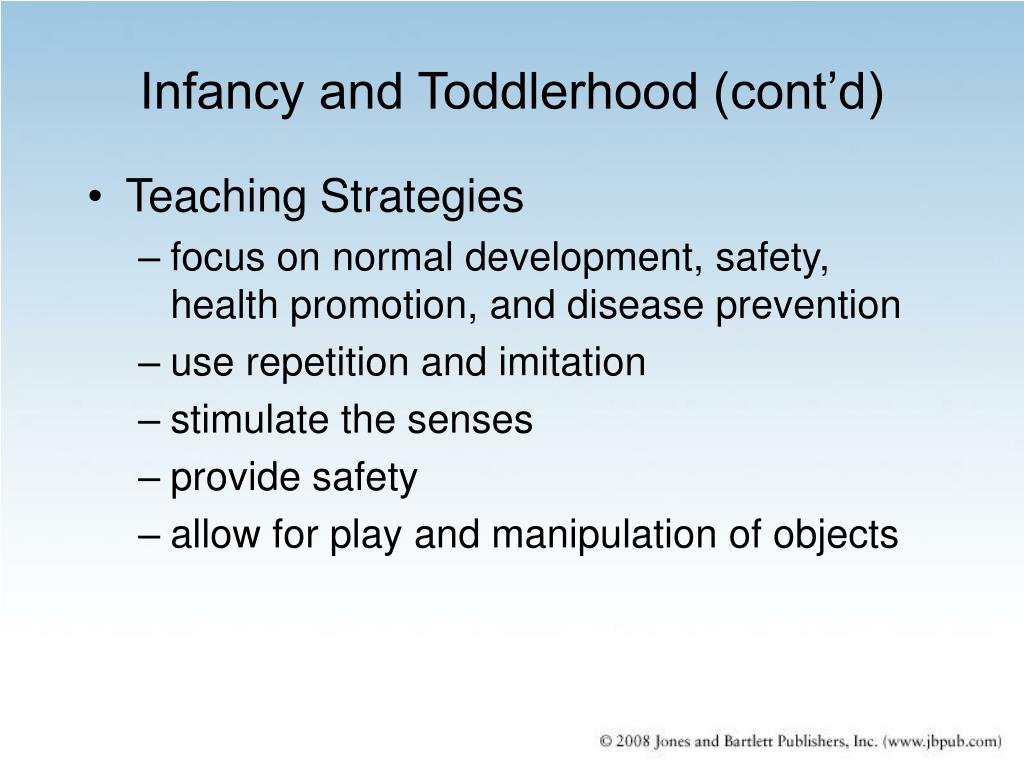 Infancy and Toddlerhood (cont’d)

• Teaching Strategies
– focus on normal development, safety, health promotion, and disease prevention
– use repetition and imitation
– stimulate the senses
– provide safety
– allow for play and manipulation of objects

© 2008 Jones and Bartlett Publishers, Inc. (www.jbpub.com)